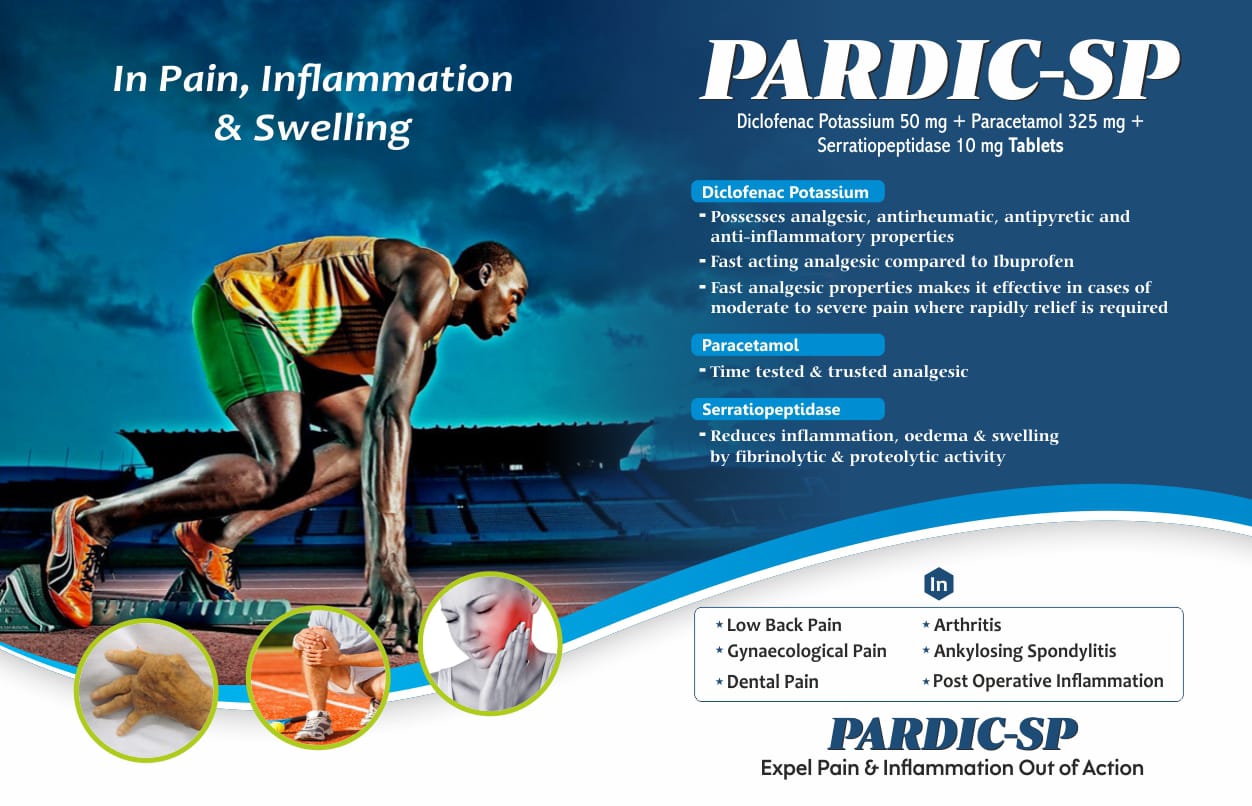 In Pain, Inflammation & Swelling

PARDIC-SP

Diclofenac Potassium 50 mg + Paracetamol 325 mg + Serratiopeptidase 10 mg Tablets

Diclofenac Potassium

- Possesses analgesic, antirheumatic, antipyretic and anti-inflammatory properties
- Fast acting analgesic compared to Ibuprofen
- Fast analgesic properties makes it effective in cases of moderate to severe pain where rapidly relief is required

Paracetamol

- Time tested & trusted analgesic

Serratiopeptidase

- Reduces inflammation, oedema & swelling by fibrinolytic & proteolytic activity

In

* Low Back Pain
* Gynaecological Pain
* Dental Pain
* Arthritis
* Ankylosing Spondylitis
* Post Operative Inflammation

PARDIC-SP

Expel Pain & Inflammation Out of Action